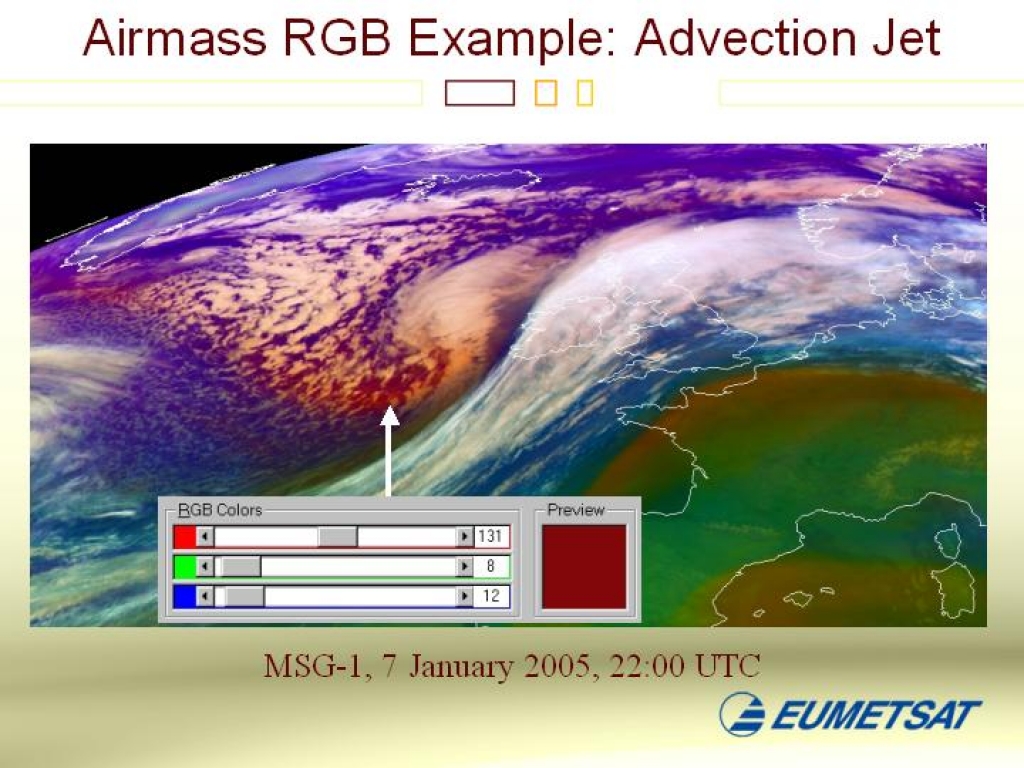 Airmass RGB Example: Advection Jet

RGB Colors

131

8

12

Preview

MSG-1, 7 January 2005, 22:00 UTC

EUMETSAT